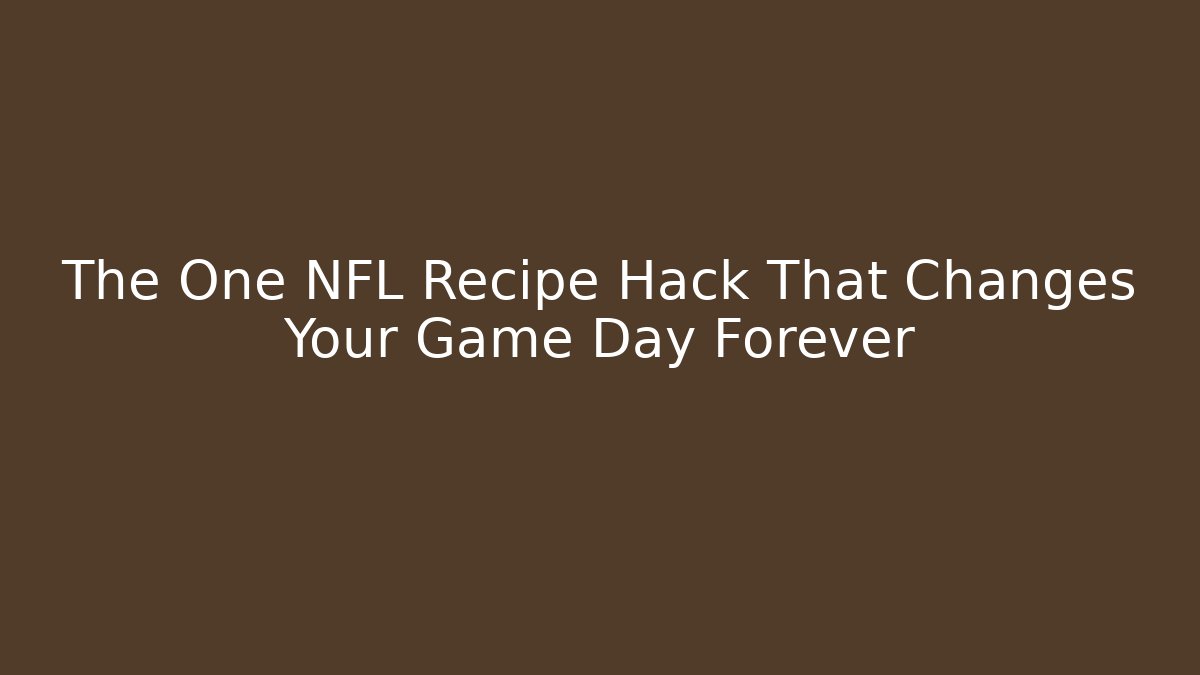 The One NFL Recipe Hack That Changes Your Game Day Forever